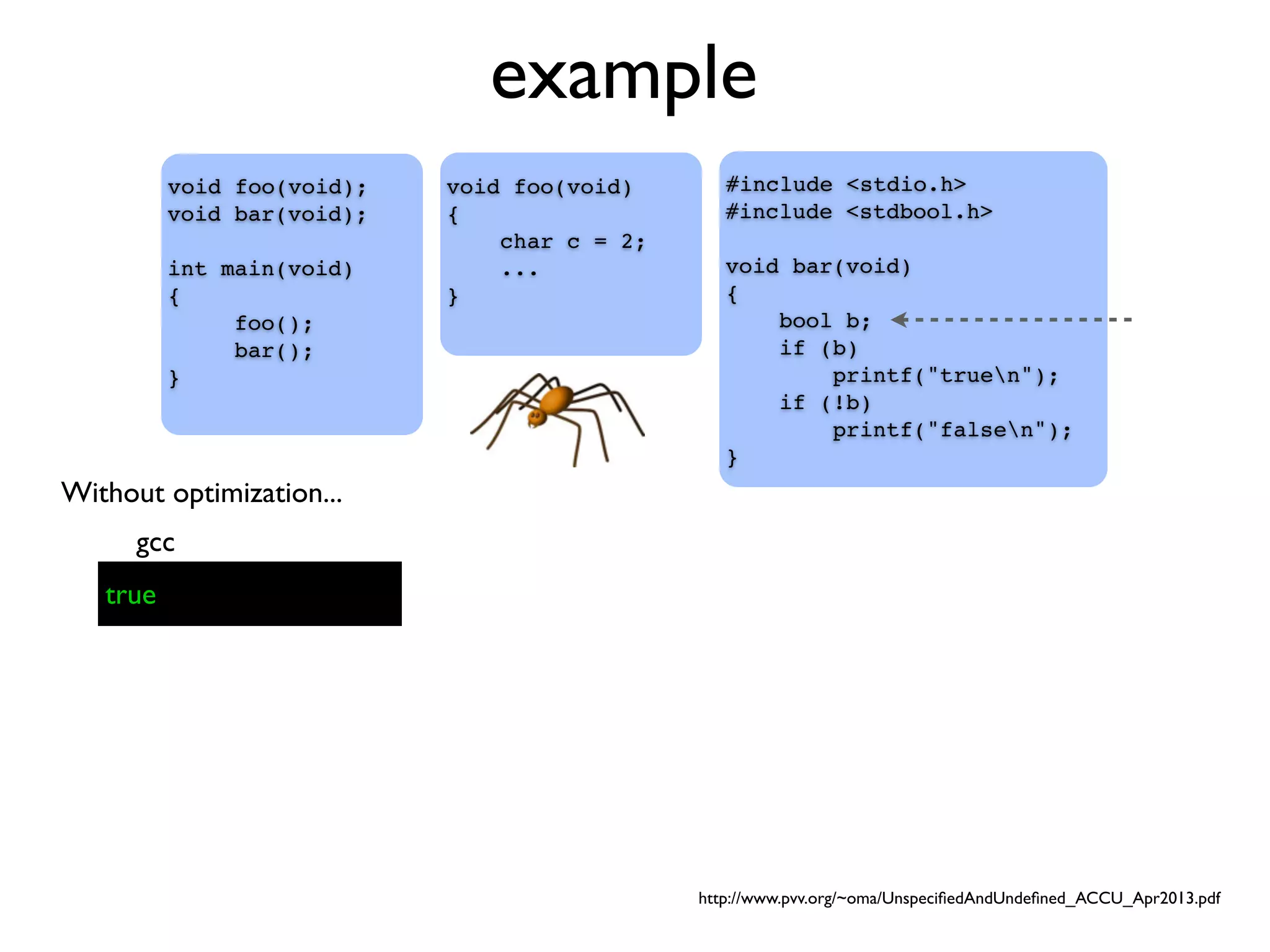 example

void foo(void);
void bar(void);

int main(void)
{
    foo();
    bar();
}

void foo(void)
{
    char c = 2;
    ...
}

#include <stdio.h>
#include <stdbool.h>

void bar(void)
{
    bool b;
    if (b)
        printf("true\n");
    if (!b)
        printf("false\n");
}

Without optimization...

gcc

true

http://www.pvv.org/~oma/UnspecifiedAndUndefined_ACCU_Apr2013.pdf